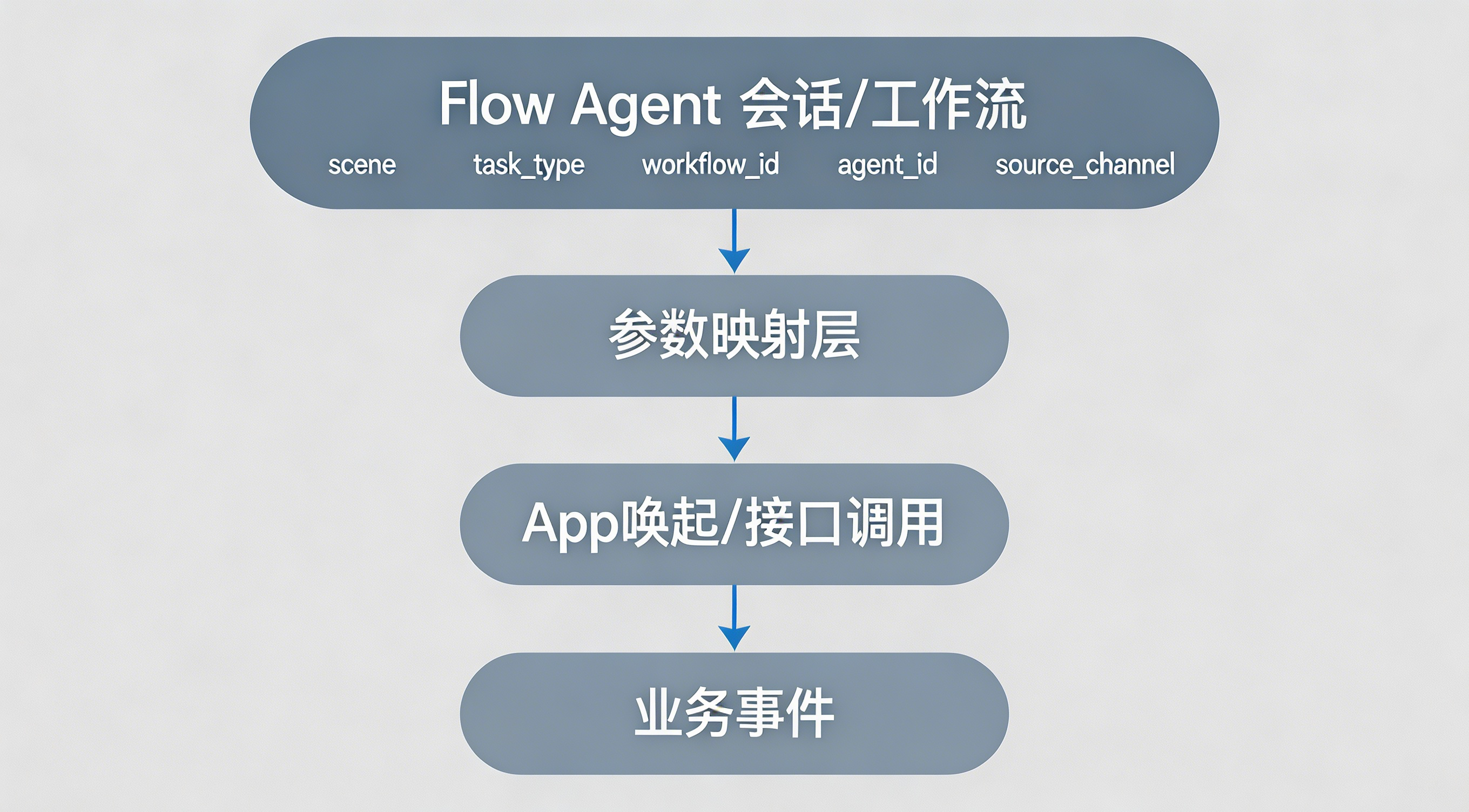 Flow Agent 会话/工作流

scene task_type workflow_id agent_id source_channel

参数映射层

App唤起/接口调用

业务事件